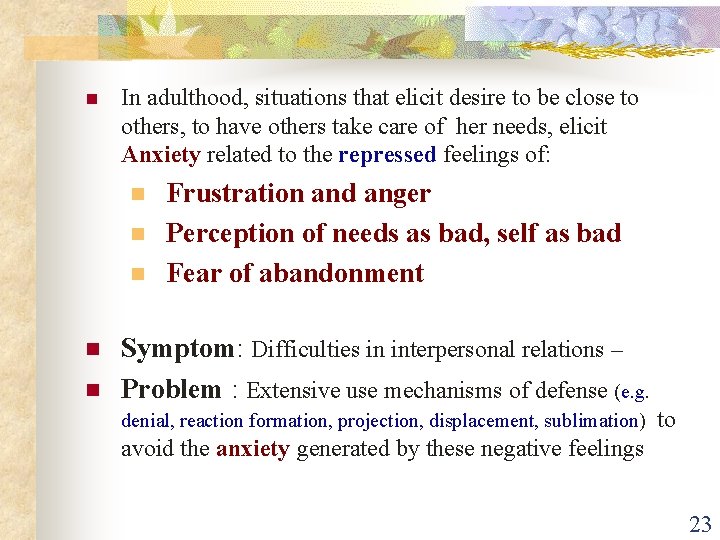 In adulthood, situations that elicit desire to be close to others, to have others take care of her needs, elicit Anxiety related to the repressed feelings of:

Frustration and anger

Perception of needs as bad, self as bad

Fear of abandonment

Symptom: Difficulties in interpersonal relations –

Problem : Extensive use mechanisms of defense (e.g. denial, reaction formation, projection, displacement, sublimation) to avoid the anxiety generated by these negative feelings

23